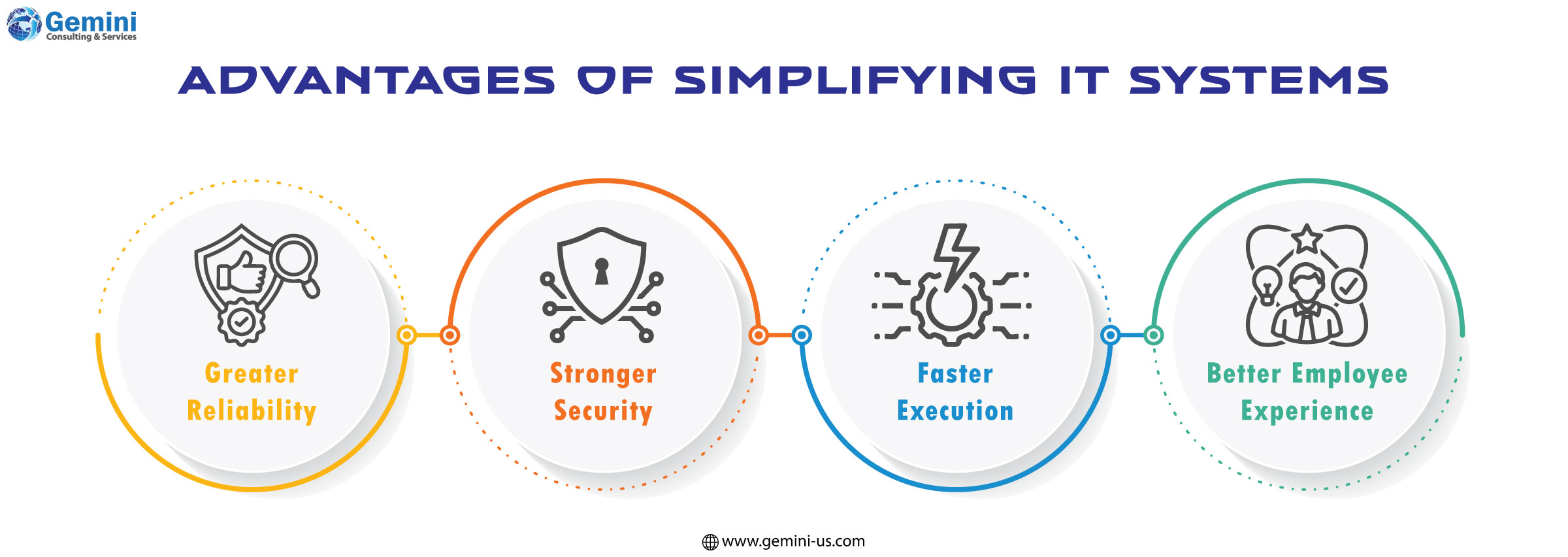 Gemini
Consulting & Services

ADVANTAGES OF SIMPLIFYING IT SYSTEMS

Greater Reliability

Stronger Security

Faster Execution

Better Employee Experience

www.gemini-us.com